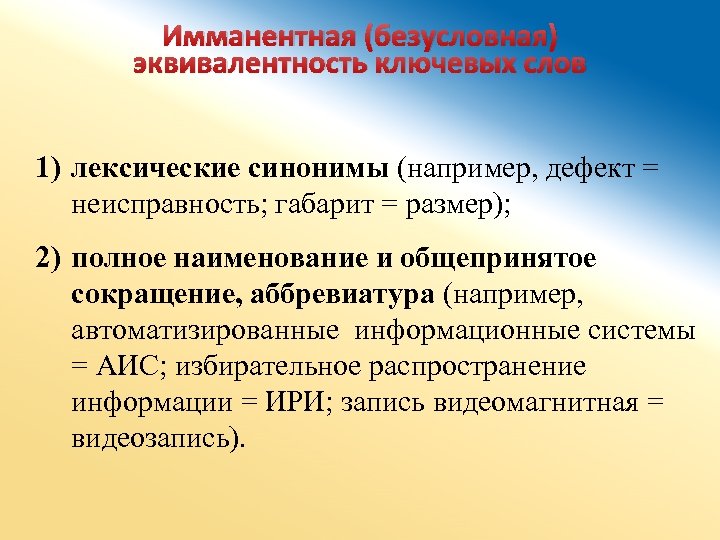 Имманентная (безусловная) эквивалентность ключевых слов

1) лексические синонимы (например, дефект = неисправность; габарит = размер);

2) полное наименование и общепринятое сокращение, аббревиатура (например, автоматизированные информационные системы = АИС; избирательное распространение информации = ИРИ; запись видеомагнитная = видеозапись).